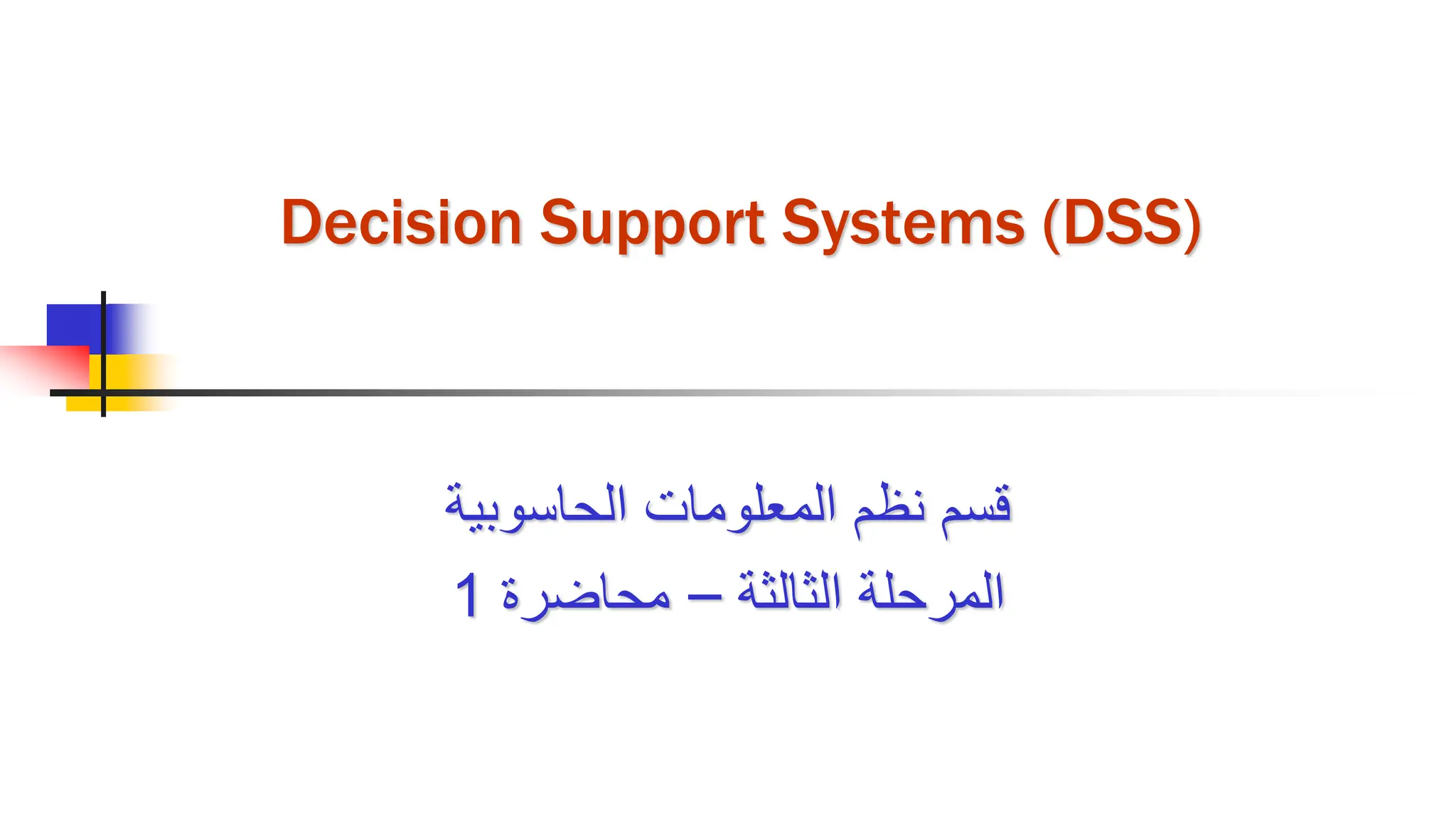 Decision Support Systems (DSS)

قسم نظم المعلومات الحاسوبية

المرحلة الثالثة – محاضرة 1